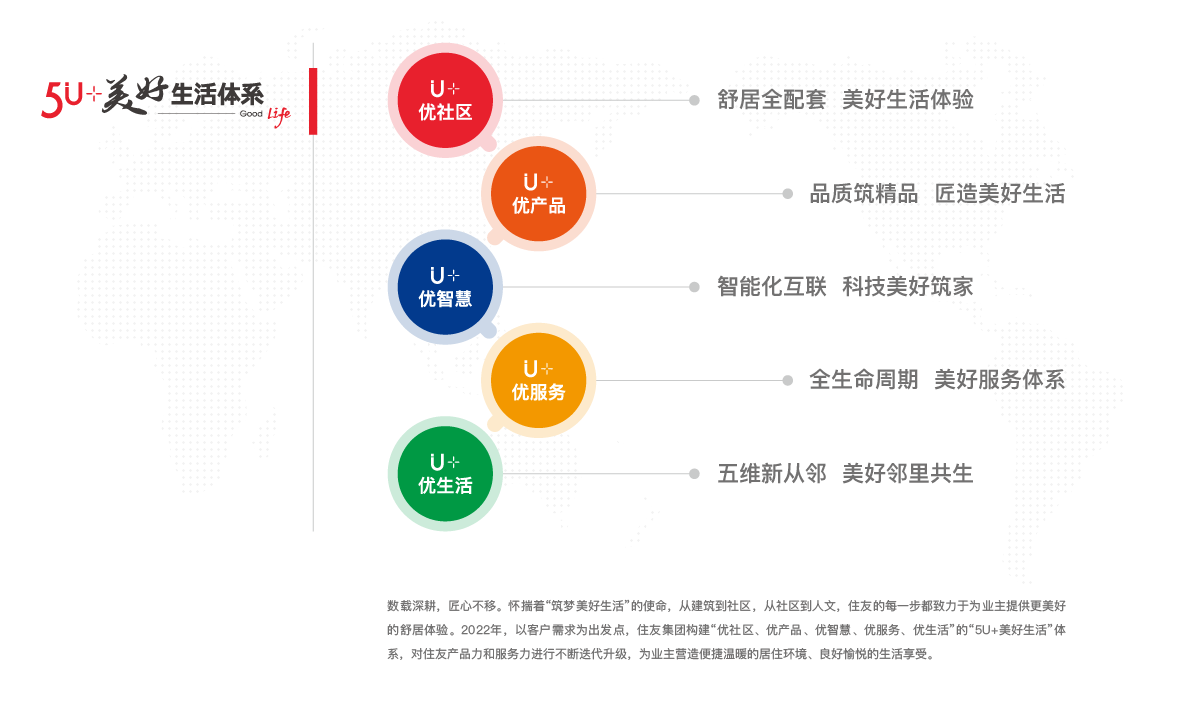 5U+美好生活体系
Good Life

U+ 优社区
舒居全配套 美好生活体验

U+ 优产品
品质筑精品 匠造美好生活

U+ 优智慧
智能化互联 科技美好筑家

U+ 优服务
全生命周期 美好服务体系

U+ 优生活
五维新从邻 美好邻里共生

数载深耕，匠心不移。怀揣着“筑梦美好生活”的使命，从建筑到社区，从社区到人文，住友的每一步都致力于为业主提供更美好的舒居体验。2022年，以客户需求为出发点，住友集团构建“优社区、优产品、优智慧、优服务、优生活”的“5U+美好生活”体系，对住友产品力和服务力进行不断迭代升级，为业主营造便捷温暖的居住环境、良好愉悦的生活享受。